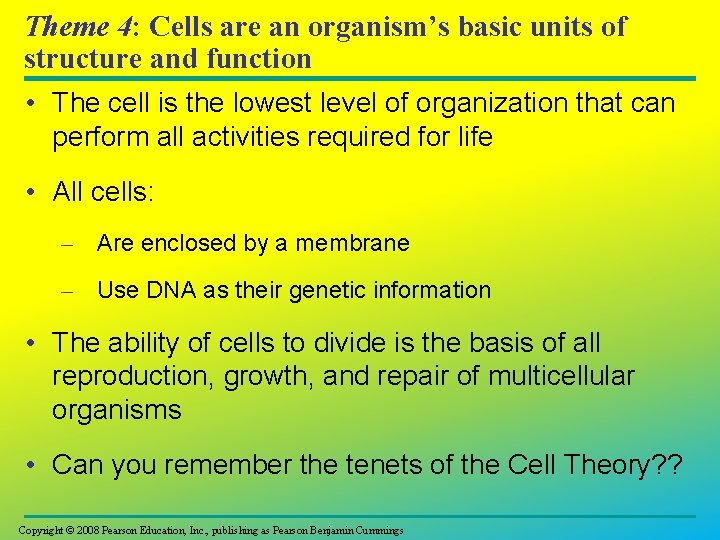 Theme 4: Cells are an organism's basic units of structure and function

• The cell is the lowest level of organization that can perform all activities required for life

• All cells:

– Are enclosed by a membrane

– Use DNA as their genetic information

• The ability of cells to divide is the basis of all reproduction, growth, and repair of multicellular organisms

• Can you remember the tenets of the Cell Theory??

Copyright © 2008 Pearson Education, Inc., publishing as Pearson Benjamin Cummings